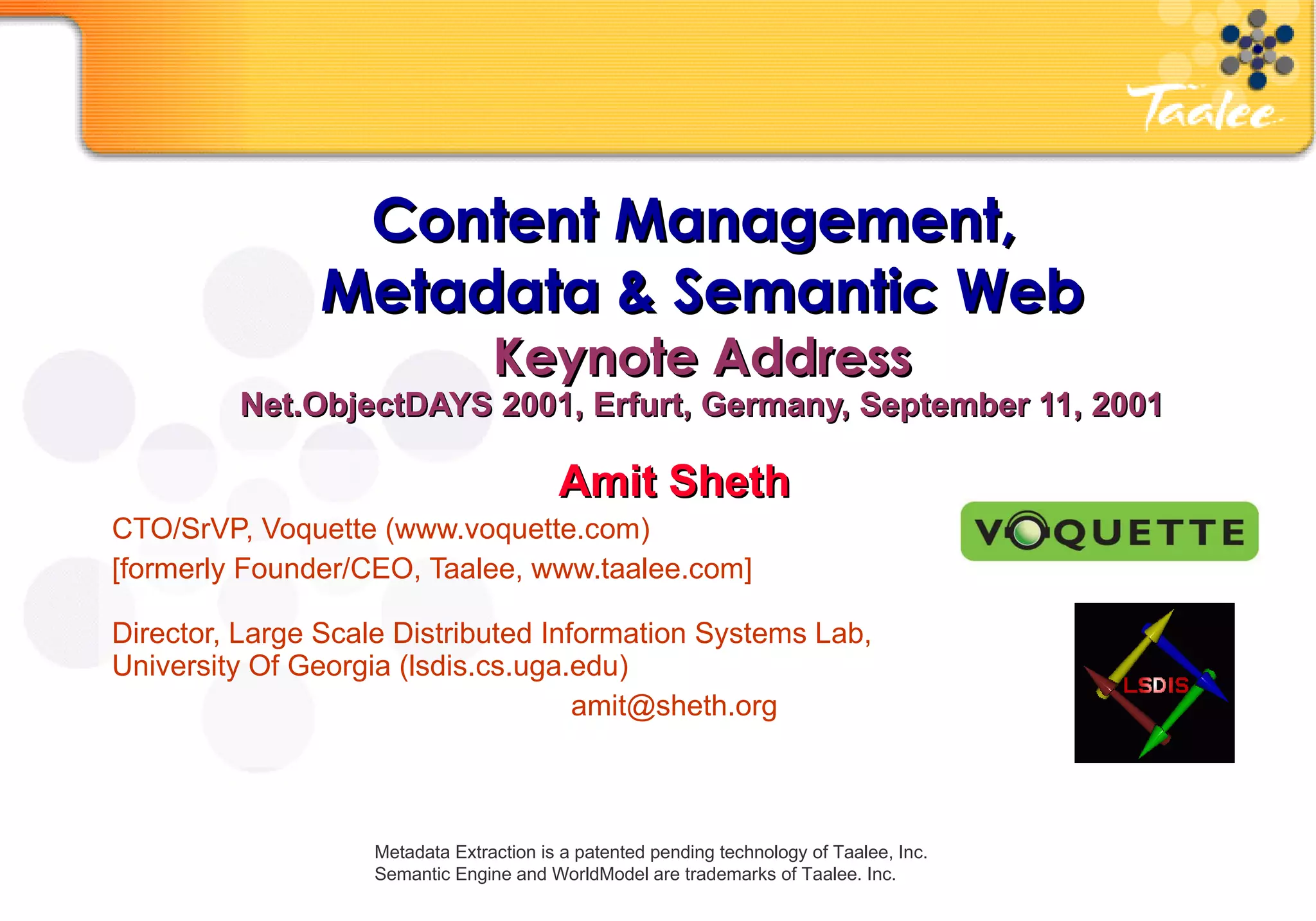 Taalee

Content Management, Metadata & Semantic Web
Keynote Address
Net.ObjectDAYS 2001, Erfurt, Germany, September 11, 2001

Amit Sheth

CTO/SrVP, Voquette (www.voquette.com)
[formerly Founder/CEO, Taalee, www.taalee.com]

VOQUETTE

Director, Large Scale Distributed Information Systems Lab, University Of Georgia (lsdis.cs.uga.edu)
amit@sheth.org

LSDIS

Metadata Extraction is a patented pending technology of Taalee, Inc.
Semantic Engine and WorldModel are trademarks of Taalee. Inc.